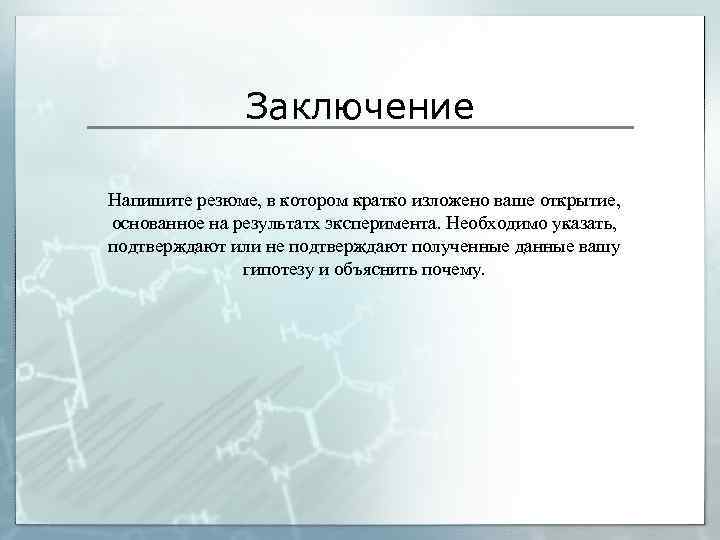 Заключение

Напишите резюме, в котором кратко изложено ваше открытие, основанное на результатх эксперимента. Необходимо указать, подтверждают или не подтверждают полученные данные вашу гипотезу и объяснить почему.